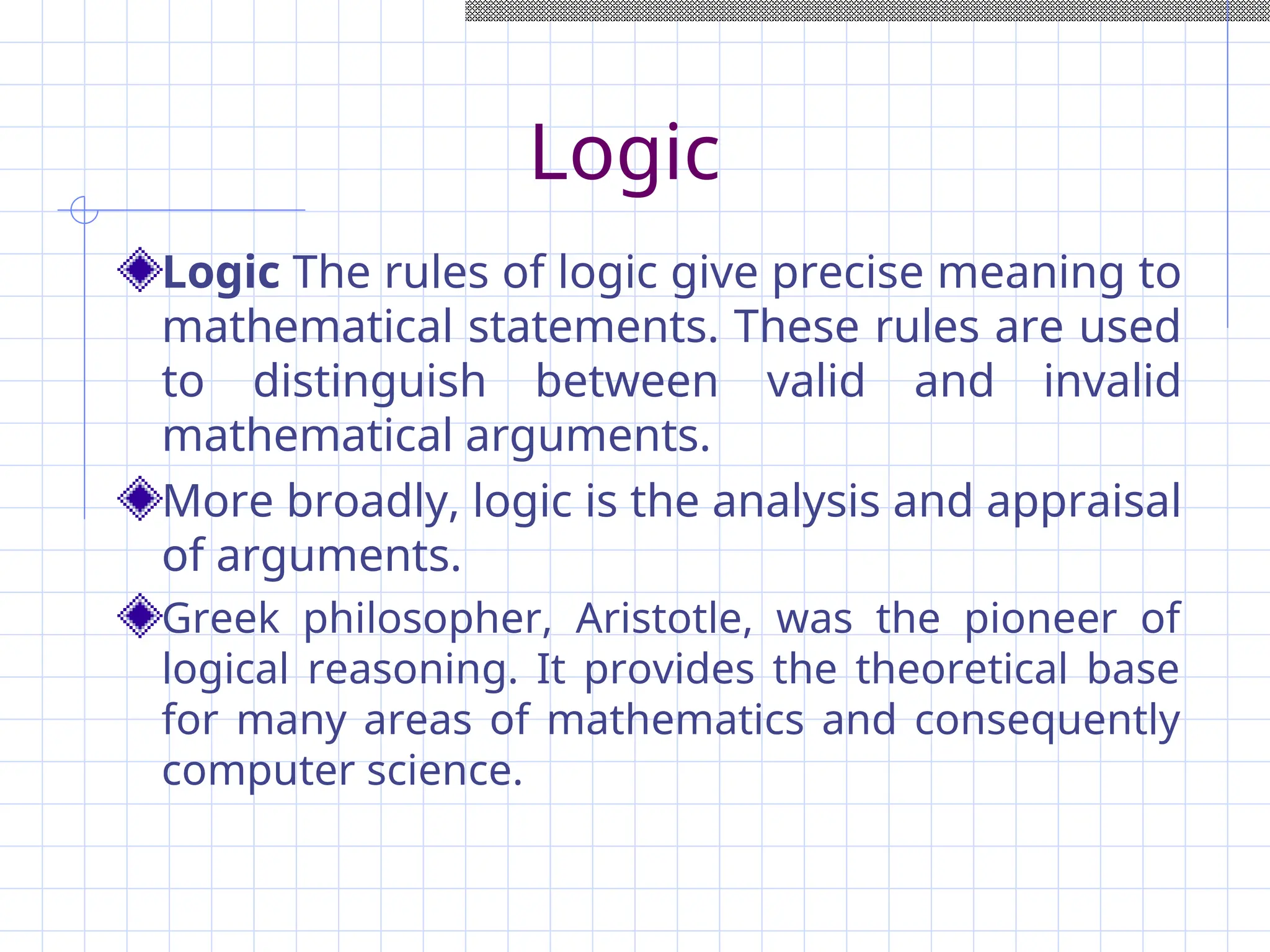 Logic

Logic The rules of logic give precise meaning to mathematical statements. These rules are used to distinguish between valid and invalid mathematical arguments.

More broadly, logic is the analysis and appraisal of arguments.

Greek philosopher, Aristotle, was the pioneer of logical reasoning. It provides the theoretical base for many areas of mathematics and consequently computer science.